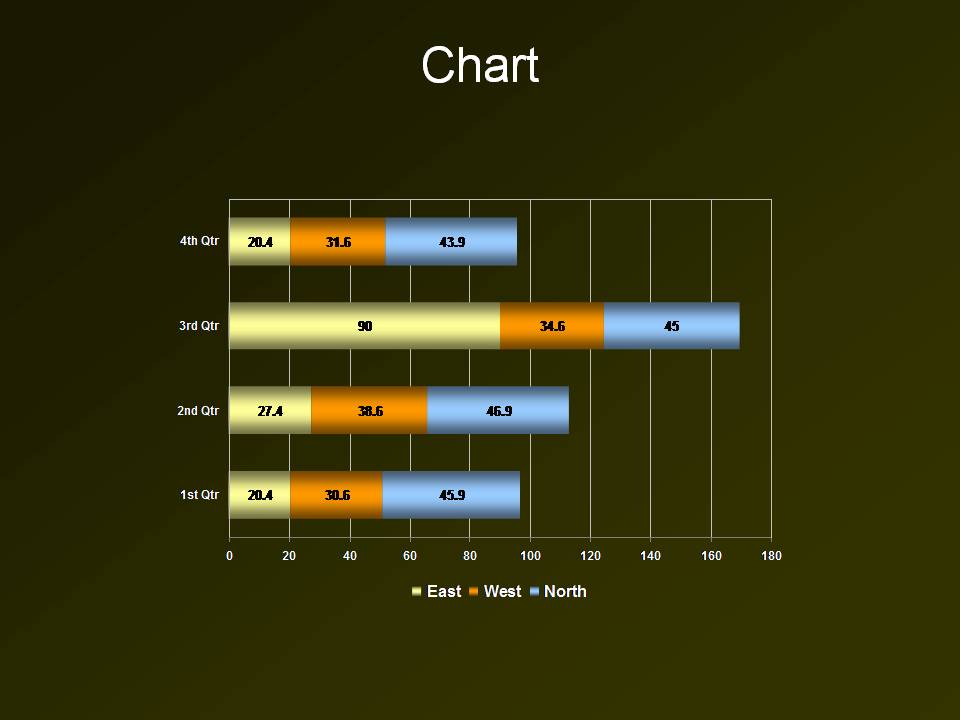 Chart

4th Qtr 20.4 31.6 43.9

3rd Qtr 90 34.6 45

2nd Qtr 27.4 38.6 46.9

1st Qtr 20.4 30.6 45.9

0 20 40 60 80 100 120 140 160 180

East West North